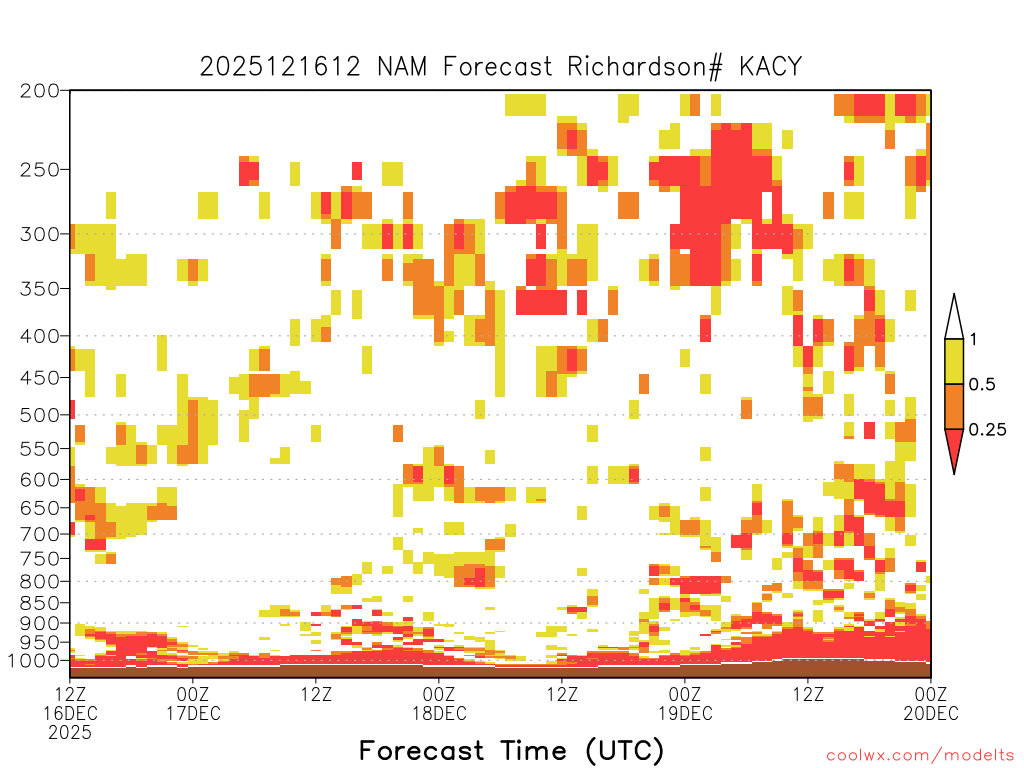 2025121612 NAM Forecast Richardson# KACY

200
250
300
350
400
450
500
550
600
650
700
750
800
850
900
950
1000

1
0.5
0.25

12Z 16DEC 2025
00Z 17DEC
12Z
00Z 18DEC
12Z
00Z 19DEC
12Z
00Z 20DEC

Forecast Time (UTC)

coolwx.com/modelts